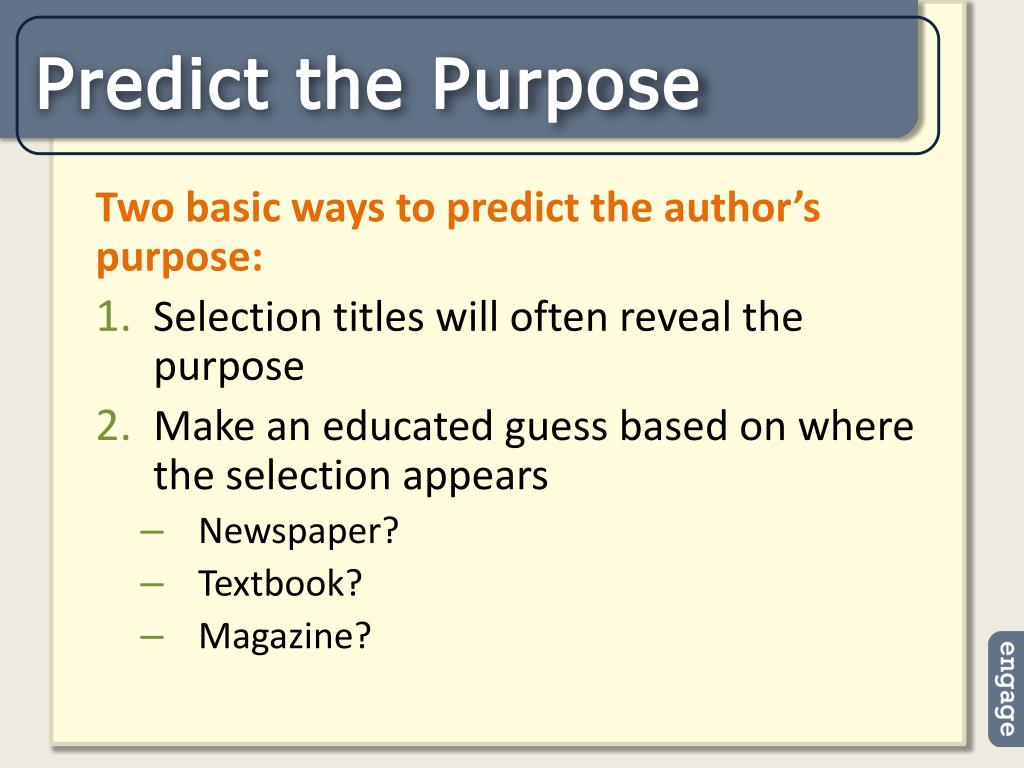 Predict the Purpose

Two basic ways to predict the author's purpose:

1. Selection titles will often reveal the purpose
2. Make an educated guess based on where the selection appears
 – Newspaper?
 – Textbook?
 – Magazine?

engage